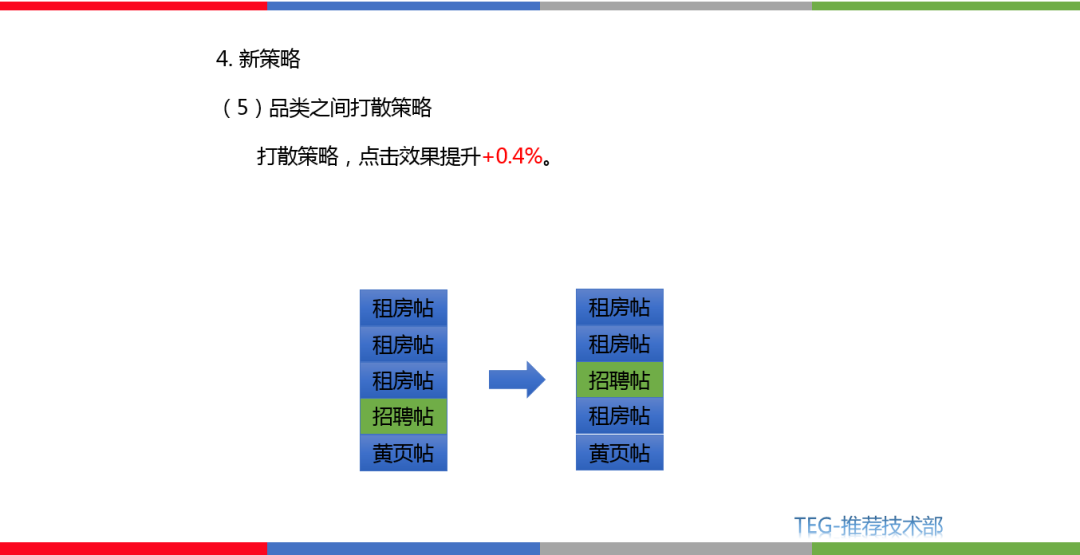 4. 新策略

（5）品类之间打散策略

打散策略，点击效果提升+0.4%。

租房帖
租房帖
租房帖
招聘帖
黄页帖

租房帖
租房帖
招聘帖
租房帖
黄页帖

TEG-推荐技术部